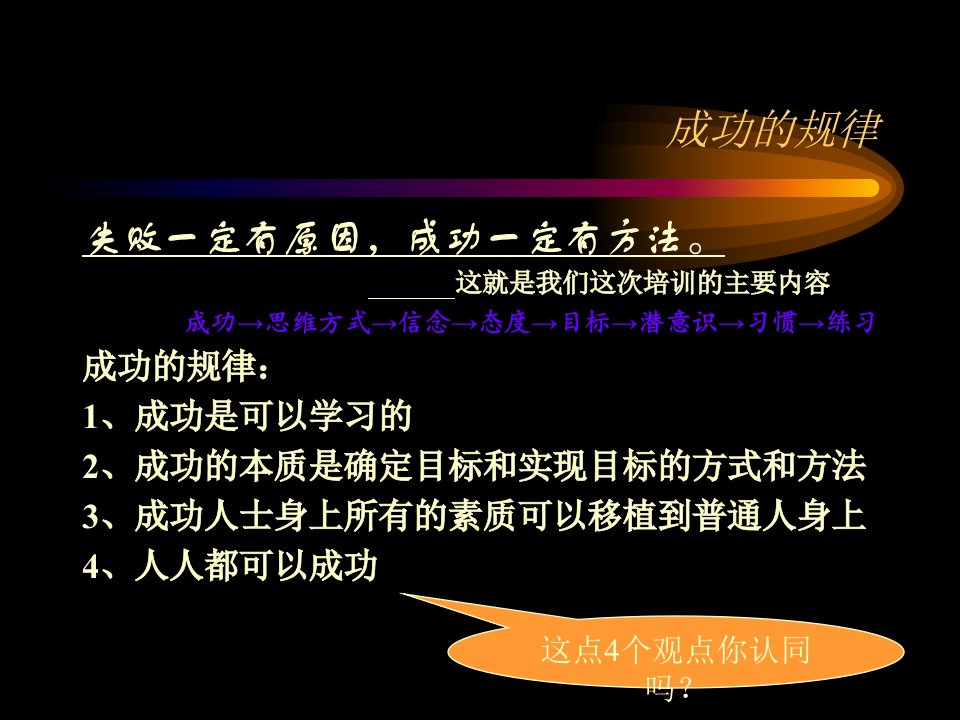 成功的规律

失败一定有原因，成功一定有方法。

这就是我们这次培训的主要内容

成功→思维方式→信念→态度→目标→潜意识→习惯→练习

成功的规律：

1、成功是可以学习的

2、成功的本质是确定目标和实现目标的方式和方法

3、成功人士身上所有的素质可以移植到普通人身上

4、人人都可以成功

这点4个观点你认同吗？